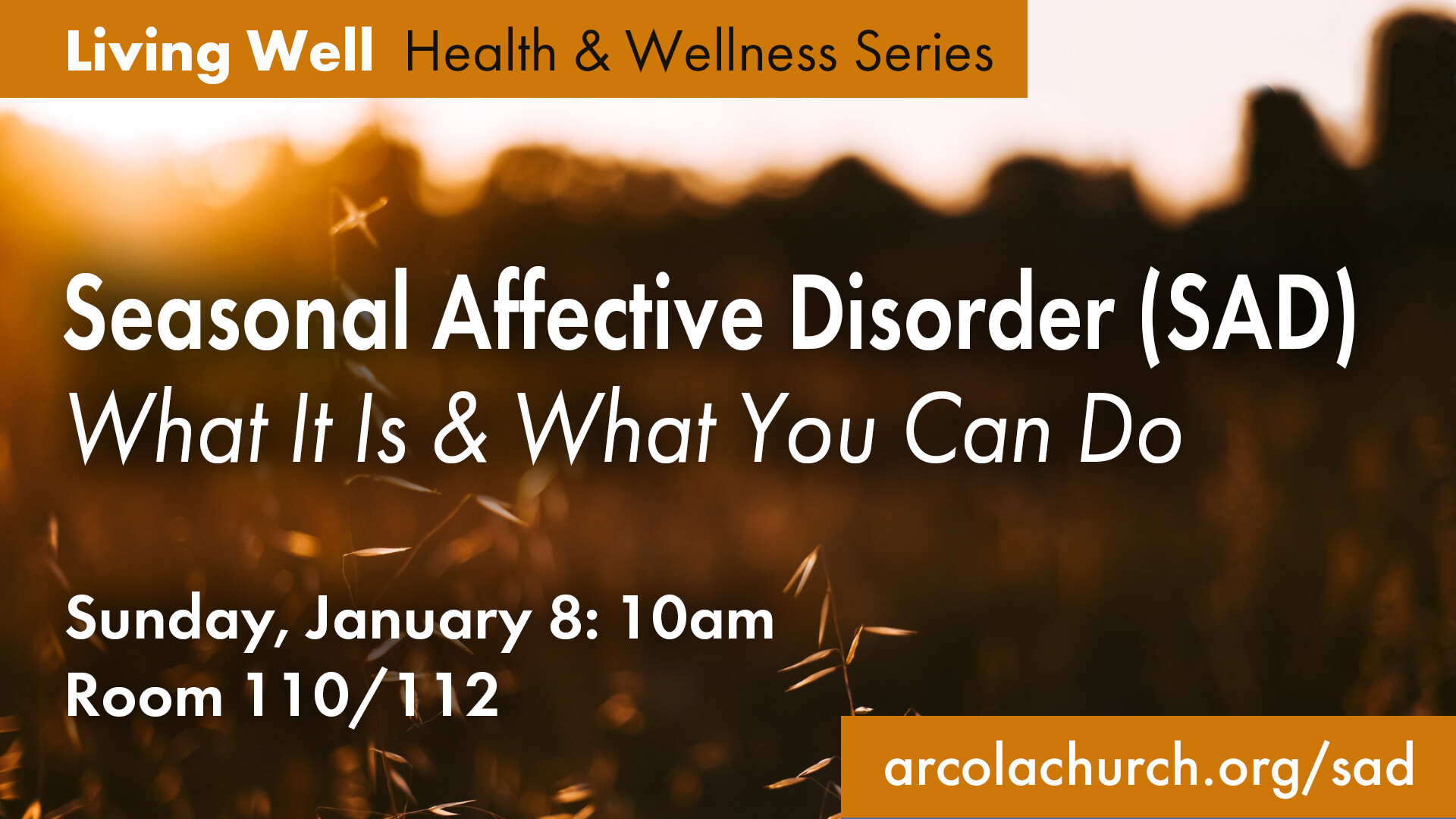 Living Well Health & Wellness Series

Seasonal Affective Disorder (SAD)
What It Is & What You Can Do

Sunday, January 8: 10am
Room 110/112

arcolachurch.org/sad